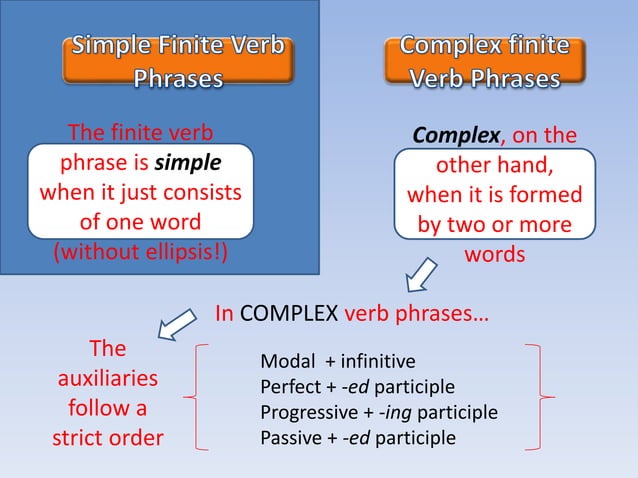 Simple Finite Verb Phrases

The finite verb phrase is simple when it just consists of one word (without ellipsis!)

Complex finite Verb Phrases

Complex, on the other hand, when it is formed by two or more words

In COMPLEX verb phrases…

The auxiliaries follow a strict order

Modal + infinitive
Perfect + -ed participle
Progressive + -ing participle
Passive + -ed participle